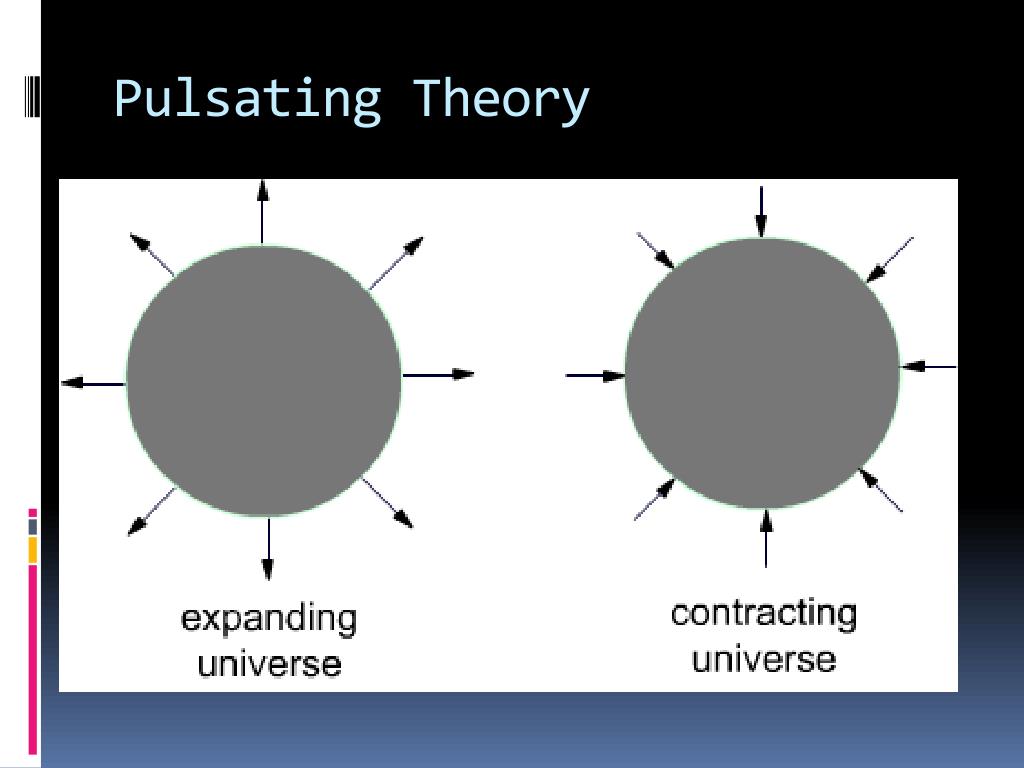 Pulsating Theory

expanding universe

contracting universe